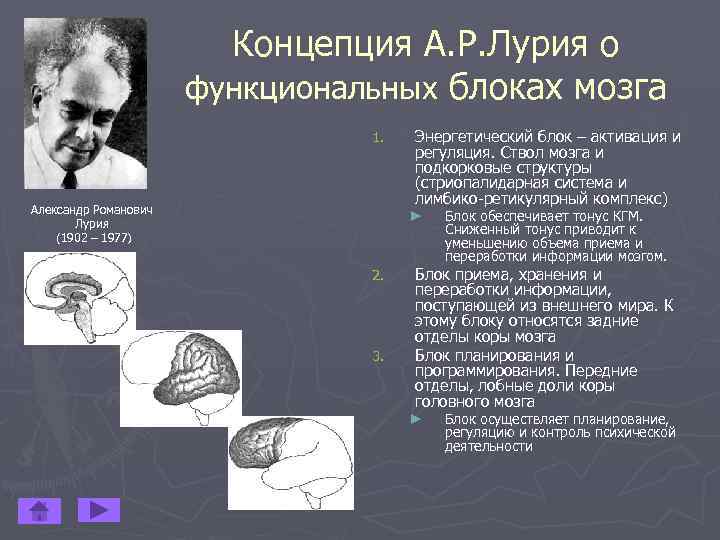 Концепция А.Р.Лурия о функциональных блоках мозга

Александр Романович Лурия (1902 – 1977)

1. Энергетический блок – активация и регуляция. Ствол мозга и подкорковые структуры (стриопалидарная система и лимбико-ретикулярный комплекс)
► Блок обеспечивает тонус КГМ. Сниженный тонус приводит к уменьшению объема приема и переработки информации мозгом.

2. Блок приема, хранения и переработки информации, поступающей из внешнего мира. К этому блоку относятся задние отделы коры мозга

3. Блок планирования и программирования. Передние отделы, лобные доли коры головного мозга
► Блок осуществляет планирование, регуляцию и контроль психической деятельности